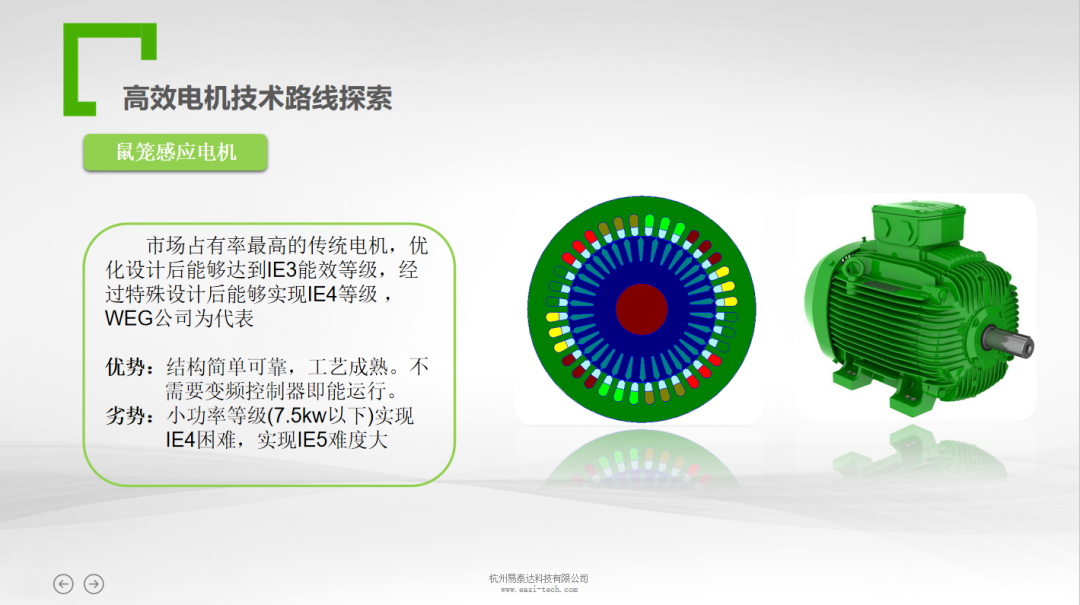 高效电机技术路线探索

鼠笼感应电机

市场占有率最高的传统电机，优化设计后能够达到IE3能效等级，经过特殊设计后能够实现IE4等级，WEG公司为代表

优势：结构简单可靠，工艺成熟。不需要变频控制器即能运行。
劣势：小功率等级(7.5kw以下)实现IE4困难，实现IE5难度大

杭州易泰达科技有限公司
www.easi-tech.com